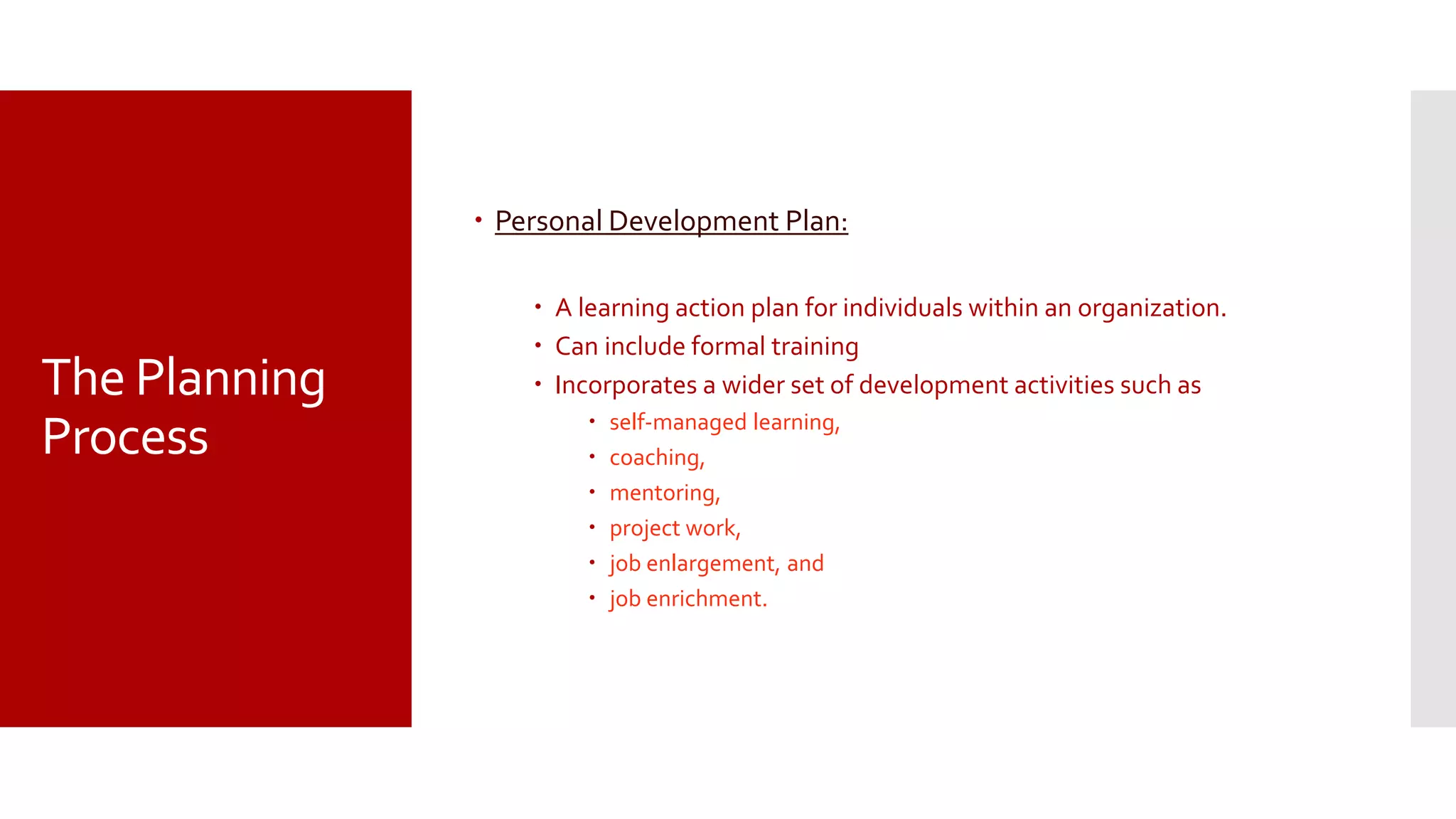 The Planning Process

• Personal Development Plan:

• A learning action plan for individuals within an organization.
• Can include formal training
• Incorporates a wider set of development activities such as
• self-managed learning,
• coaching,
• mentoring,
• project work,
• job enlargement, and
• job enrichment.